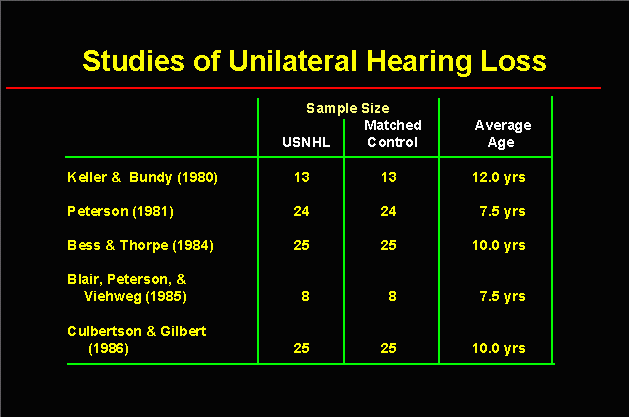 Studies of Unilateral Hearing Loss

| | Sample Size USNHL | Sample Size Matched Control | Average Age |
|---|---|---|---|
| Keller & Bundy (1980) | 13 | 13 | 12.0 yrs |
| Peterson (1981) | 24 | 24 | 7.5 yrs |
| Bess & Thorpe (1984) | 25 | 25 | 10.0 yrs |
| Blair, Peterson, & Viehweg (1985) | 8 | 8 | 7.5 yrs |
| Culbertson & Gilbert (1986) | 25 | 25 | 10.0 yrs |